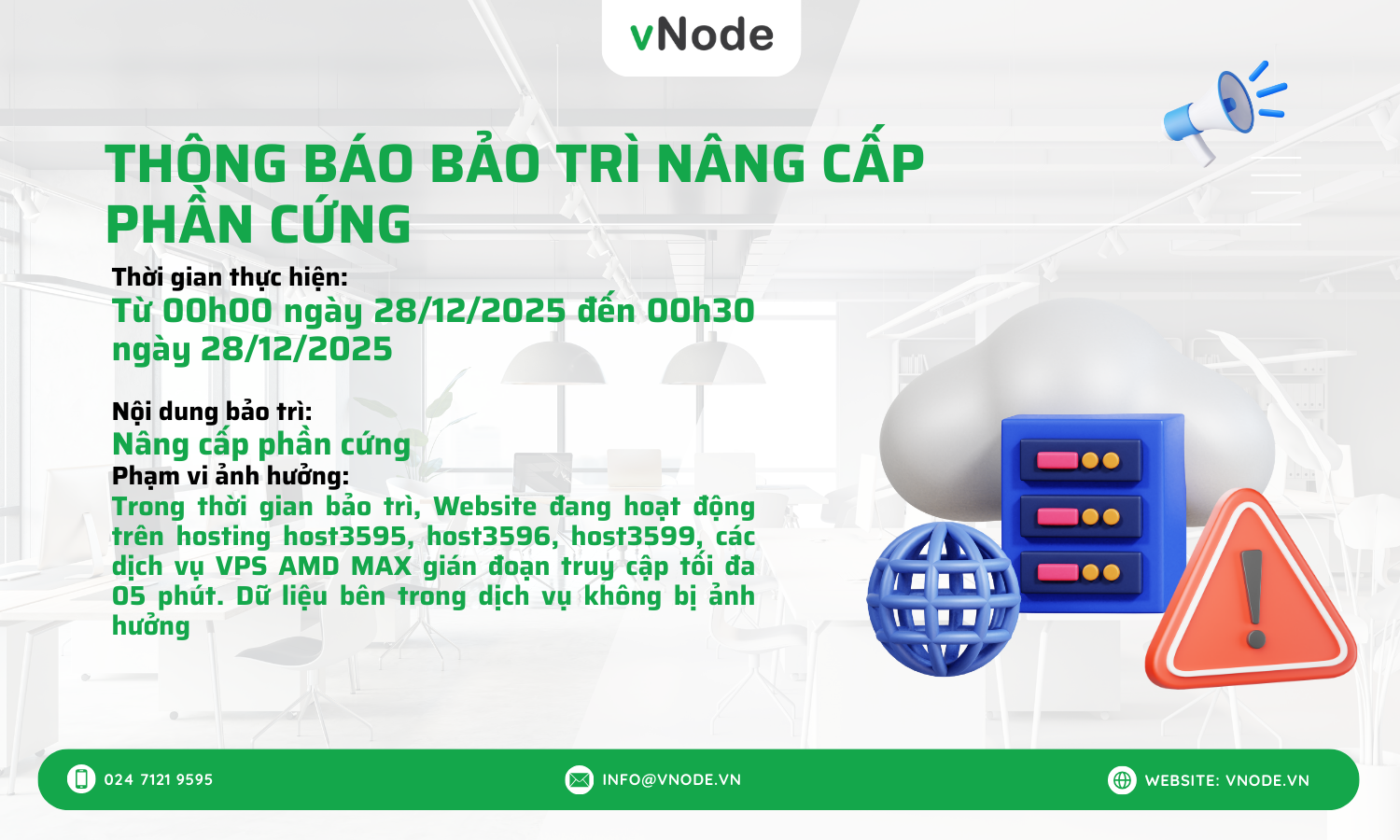 vNode

THÔNG BÁO BẢO TRÌ NÂNG CẤP PHẦN CỨNG

Thời gian thực hiện:
Từ 00h00 ngày 28/12/2025 đến 00h30 ngày 28/12/2025

Nội dung bảo trì:
Nâng cấp phần cứng
Phạm vi ảnh hưởng:
Trong thời gian bảo trì, Website đang hoạt động trên hosting host3595, host3596, host3599, các dịch vụ VPS AMD MAX gián đoạn truy cập tối đa 05 phút. Dữ liệu bên trong dịch vụ không bị ảnh hưởng

024 7121 9595
INFO@VNODE.VN
WEBSITE: VNODE.VN